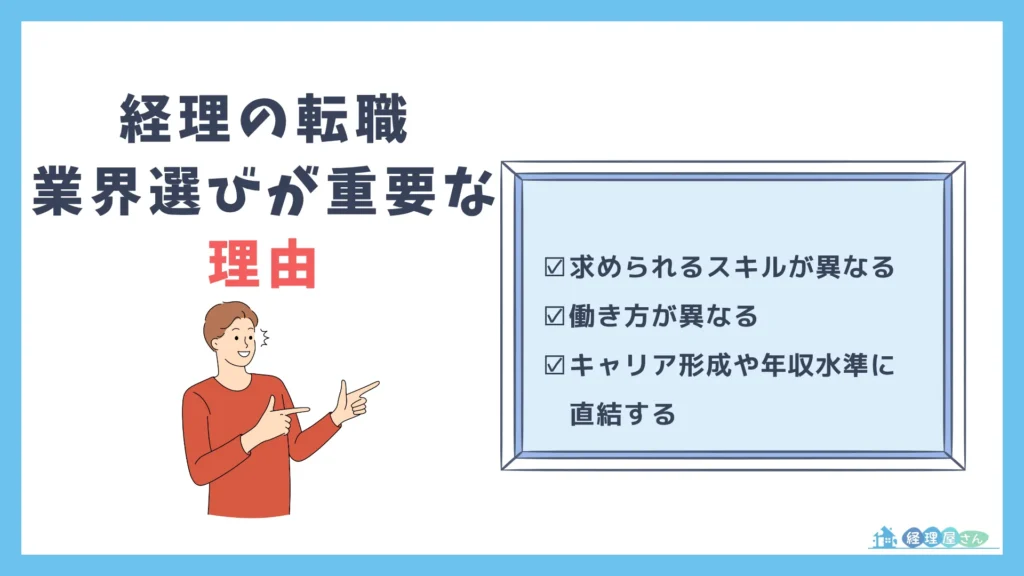 経理の転職
業界選びが重要な
理由

☑求められるスキルが異なる
☑働き方が異なる
☑キャリア形成や年収水準に直結する

経理屋さん